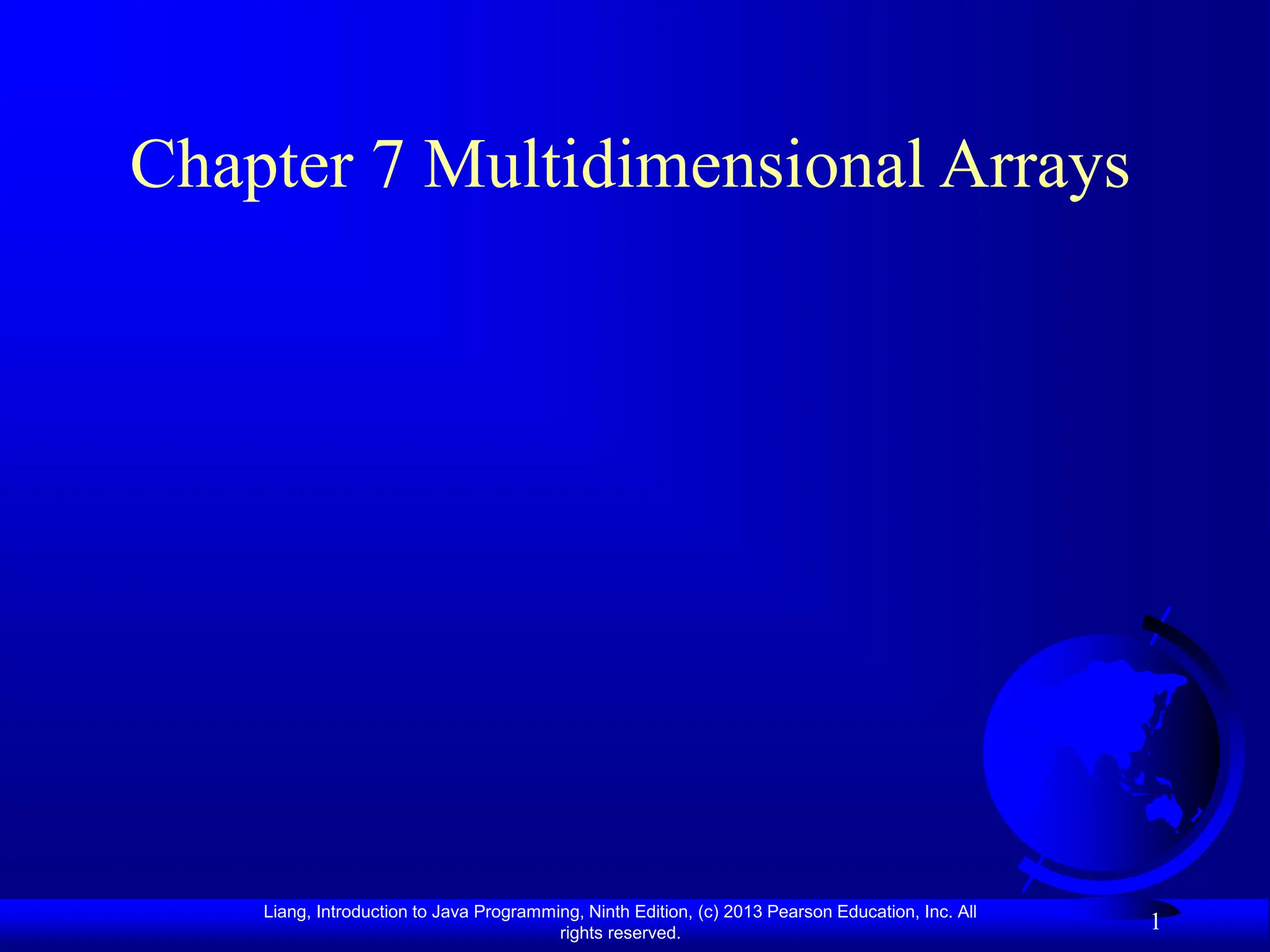 Chapter 7 Multidimensional Arrays

Liang, Introduction to Java Programming, Ninth Edition, (c) 2013 Pearson Education, Inc. All rights reserved.

1